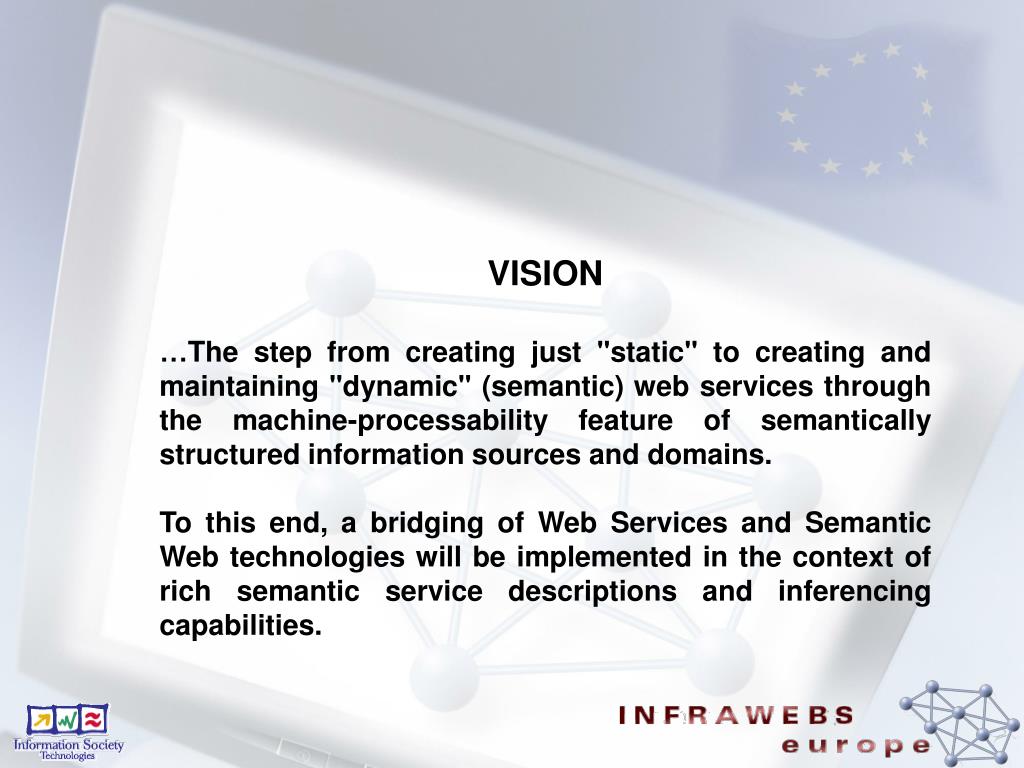 VISION

…The step from creating just "static" to creating and maintaining "dynamic" (semantic) web services through the machine-processability feature of semantically structured information sources and domains.

To this end, a bridging of Web Services and Semantic Web technologies will be implemented in the context of rich semantic service descriptions and inferencing capabilities.

Information Society Technologies

INFRAWEBS europe